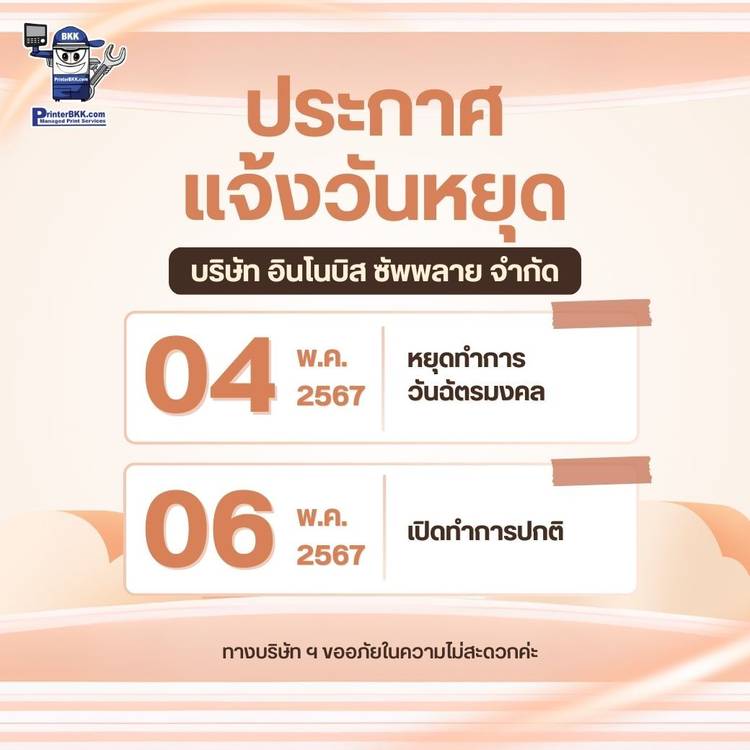 BKK
PrinterBKK.com
PrinterBKK.com
Managed Print Services

ประกาศ
แจ้งวันหยุด

บริษัท อินโนบิส ซัพพลาย จำกัด

04 พ.ค. 2567 หยุดทำการ วันฉัตรมงคล

06 พ.ค. 2567 เปิดทำการปกติ

ทางบริษัท ฯ ขออภัยในความไม่สะดวกค่ะ